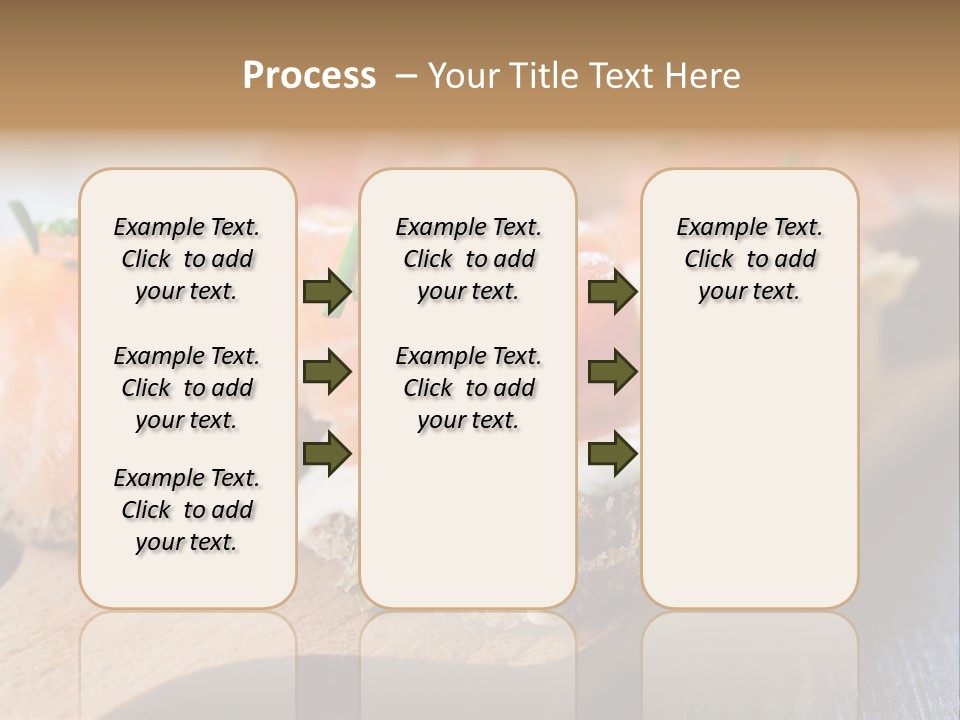 Process – Your Title Text Here

Example Text. Click to add your text.

Example Text. Click to add your text.

Example Text. Click to add your text.

Example Text. Click to add your text.

Example Text. Click to add your text.

Example Text. Click to add your text.